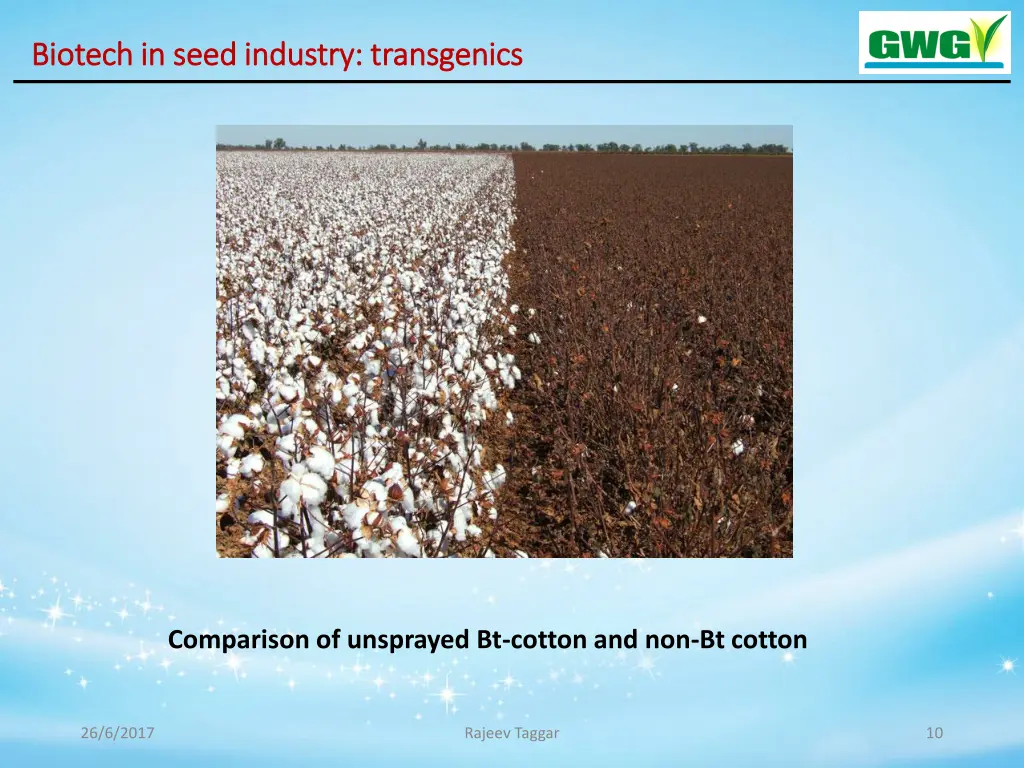 Biotech in seed industry: transgenics

GWG

Comparison of unsprayed Bt-cotton and non-Bt cotton

26/6/2017

Rajeev Taggar

10